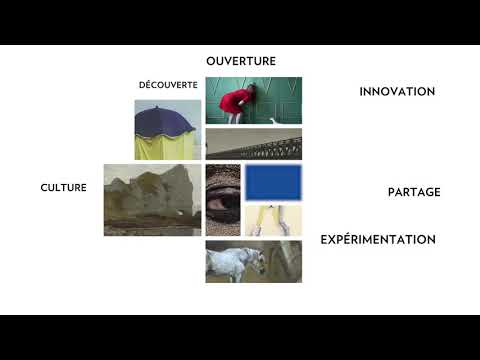 OUVERTURE

DÉCOUVERTE

INNOVATION

CULTURE

PARTAGE

EXPÉRIMENTATION